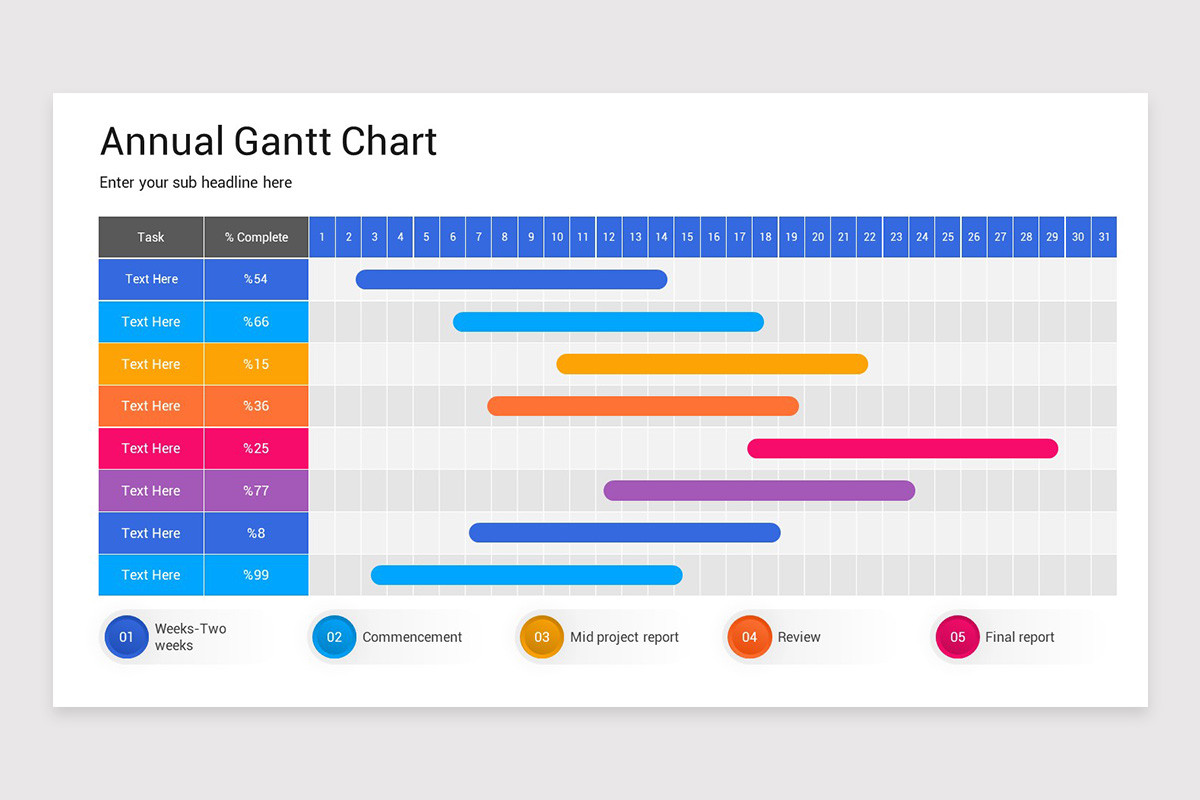 Annual Gantt Chart

Enter your sub headline here

| Task | % Complete | 1 | 2 | 3 | 4 | 5 | 6 | 7 | 8 | 9 | 10 | 11 | 12 | 13 | 14 | 15 | 16 | 17 | 18 | 19 | 20 | 21 | 22 | 23 | 24 | 25 | 26 | 27 | 28 | 29 | 30 | 31 |
|---|---|---|---|---|---|---|---|---|---|---|---|---|---|---|---|---|---|---|---|---|---|---|---|---|---|---|---|---|---|---|---|---|
| Text Here | %54 | | | | | | | | | | | | | | | | | | | | | | | | | | | | | | | |
| Text Here | %66 | | | | | | | | | | | | | | | | | | | | | | | | | | | | | | | |
| Text Here | %15 | | | | | | | | | | | | | | | | | | | | | | | | | | | | | | | |
| Text Here | %36 | | | | | | | | | | | | | | | | | | | | | | | | | | | | | | | |
| Text Here | %25 | | | | | | | | | | | | | | | | | | | | | | | | | | | | | | | |
| Text Here | %77 | | | | | | | | | | | | | | | | | | | | | | | | | | | | | | | |
| Text Here | %8 | | | | | | | | | | | | | | | | | | | | | | | | | | | | | | | |
| Text Here | %99 | | | | | | | | | | | | | | | | | | | | | | | | | | | | | | | |

01 Weeks-Two weeks

02 Commencement

03 Mid project report

04 Review

05 Final report